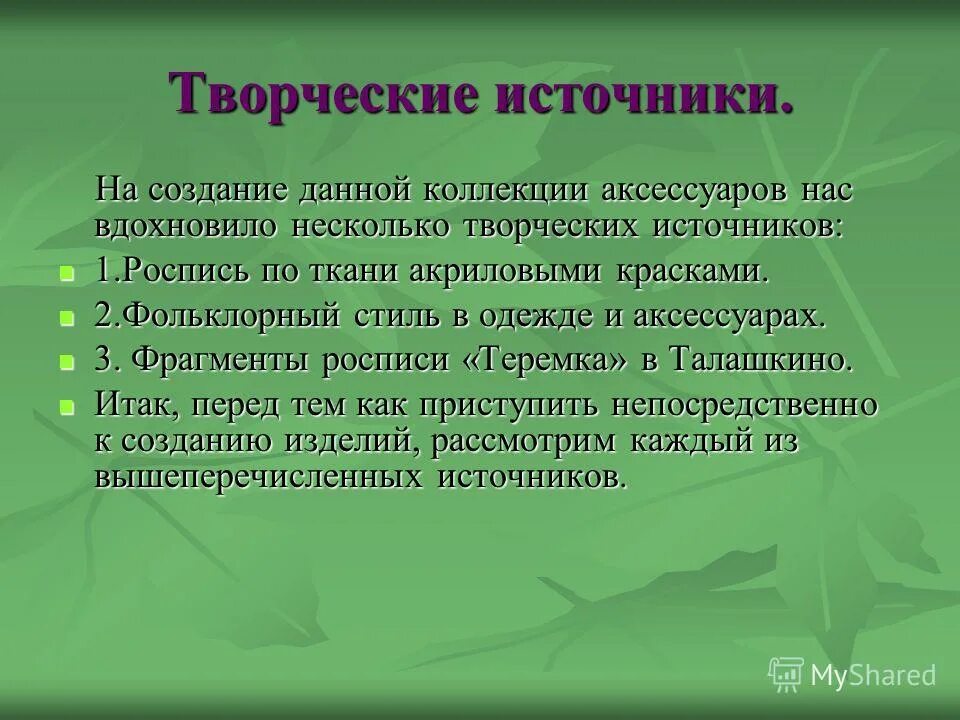 Творческие источники.

На создание данной коллекции аксессуаров нас вдохновило несколько творческих источников:

1.Роспись по ткани акриловыми красками.

2.Фольклорный стиль в одежде и аксессуарах.

3. Фрагменты росписи «Теремка» в Талашкино.

Итак, перед тем как приступить непосредственно к созданию изделий, рассмотрим каждый из вышеперечисленных источников.

MyShared